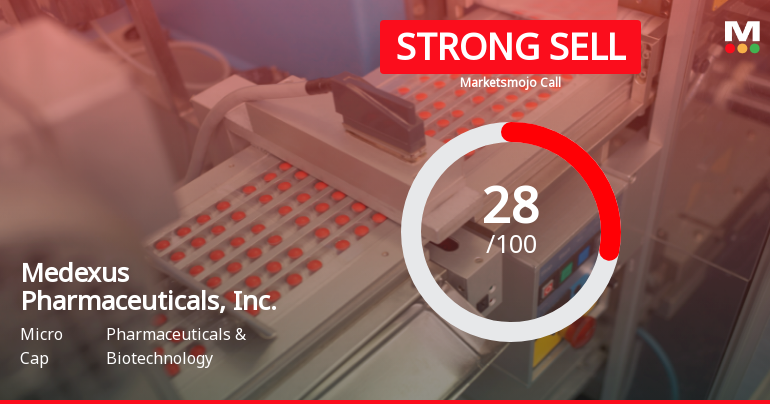 STRONG SELL

Marketsmojo Call

M

28
/100

Medexus Pharmaceuticals, Inc.

Micro Cap

Pharmaceuticals & Biotechnology